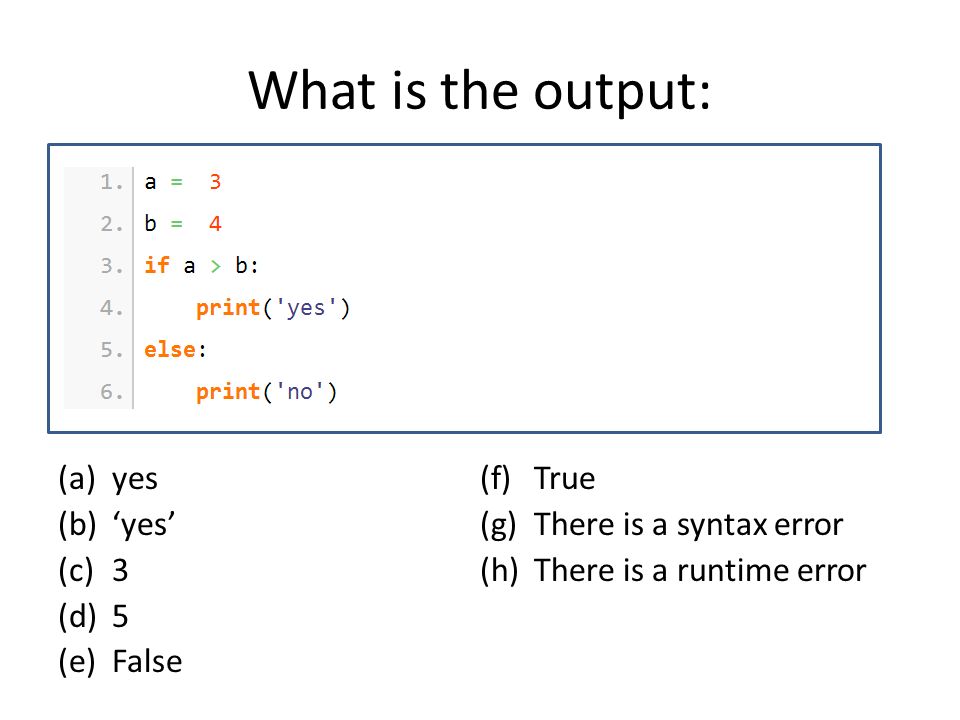 What is the output:

1. a = 3
2. b = 4
3. if a > b:
4.     print('yes')
5. else:
6.     print('no')

(a) yes
(b) ‘yes’
(c) 3
(d) 5
(e) False

(f) True
(g) There is a syntax error
(h) There is a runtime error